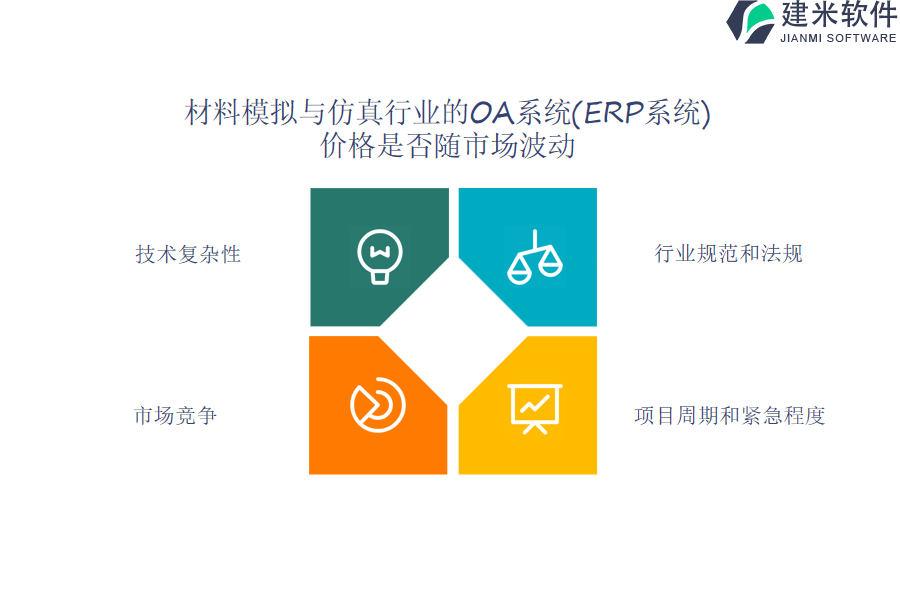 建米软件
JIANMI SOFTWARE

材料模拟与仿真行业的OA系统(ERP系统)价格是否随市场波动

技术复杂性

行业规范和法规

市场竞争

项目周期和紧急程度